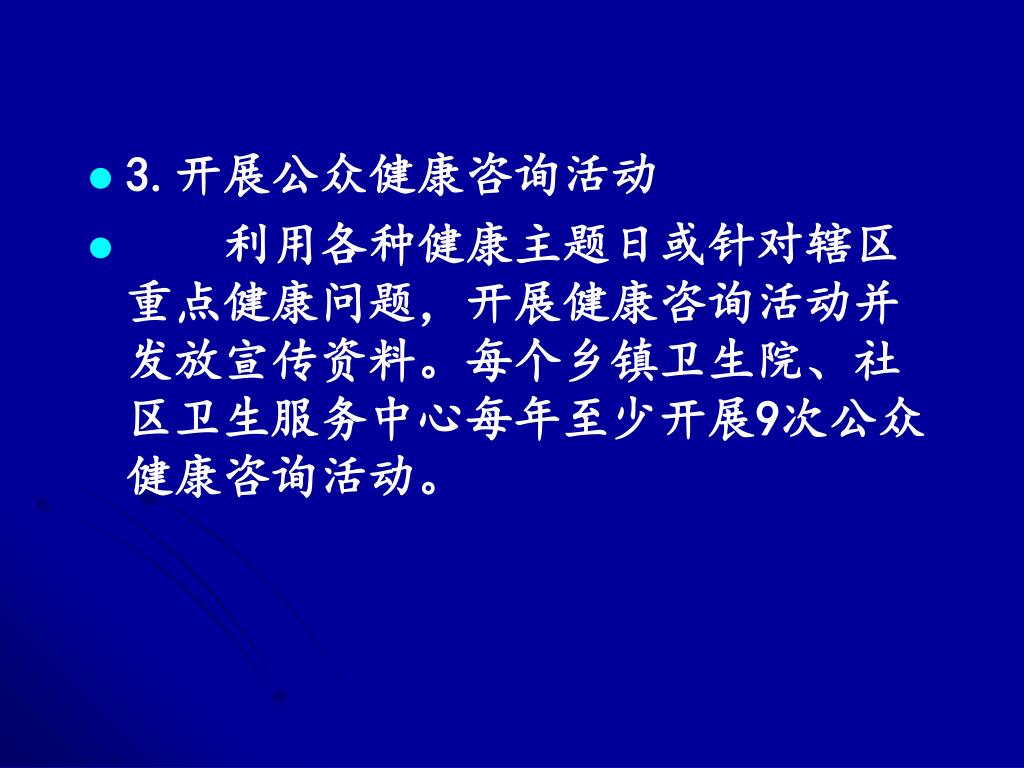 3. 开展公众健康咨询活动

利用各种健康主题日或针对辖区重点健康问题，开展健康咨询活动并发放宣传资料。每个乡镇卫生院、社区卫生服务中心每年至少开展9次公众健康咨询活动。